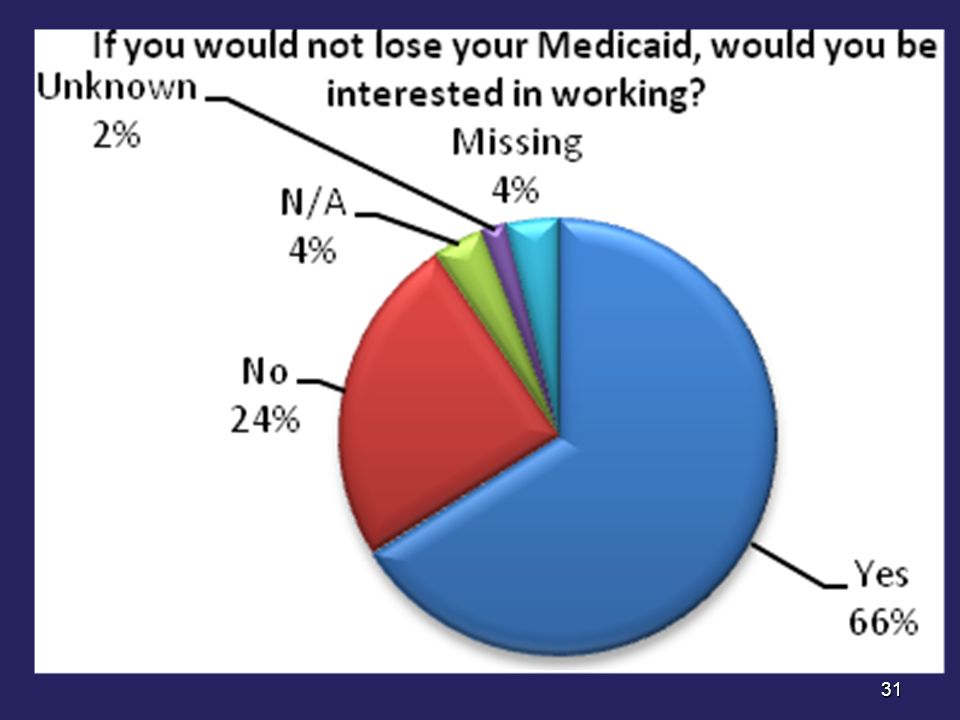 If you would not lose your Medicaid, would you be interested in working?

Unknown
2%

Missing
4%

N/A
4%

No
24%

Yes
66%

31